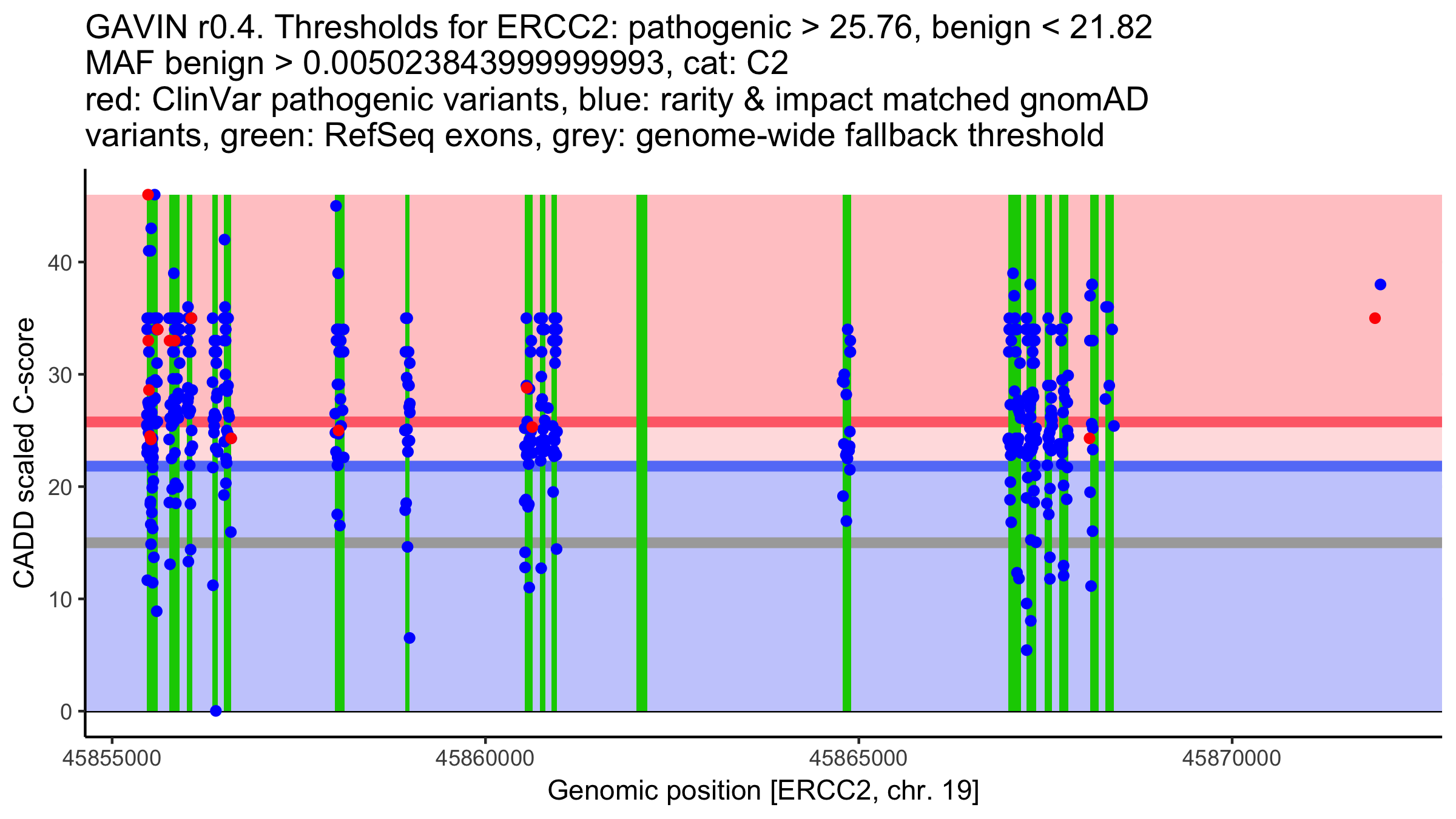 GAVIN r0.4. Thresholds for ERCC2: pathogenic > 25.76, benign < 21.82
MAF benign > 0.00502384399999993, cat: C2
red: ClinVar pathogenic variants, blue: rarity & impact matched gnomAD variants, green: RefSeq exons, grey: genome-wide fallback threshold

CADD scaled C-score

40
30
20
10
0

45855000
45860000
45865000
45870000

Genomic position [ERCC2, chr. 19]